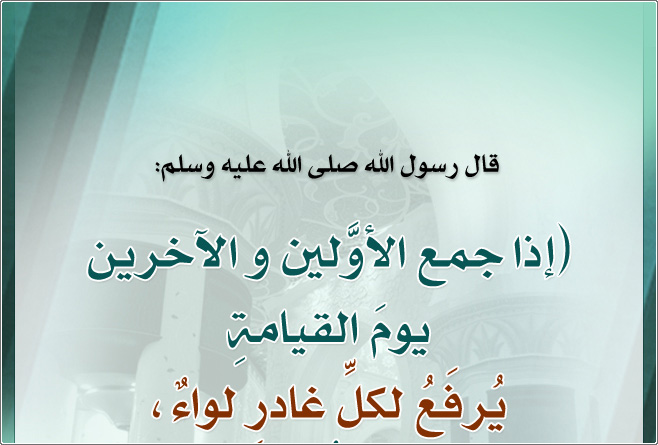 قال رسول الله صلى الله عليه وسلم:

(إذا جمع الأوَّلين و الآخرين يومَ القيامةِ يُرفَعُ لكلِّ غادرٍ لواءٌ ،